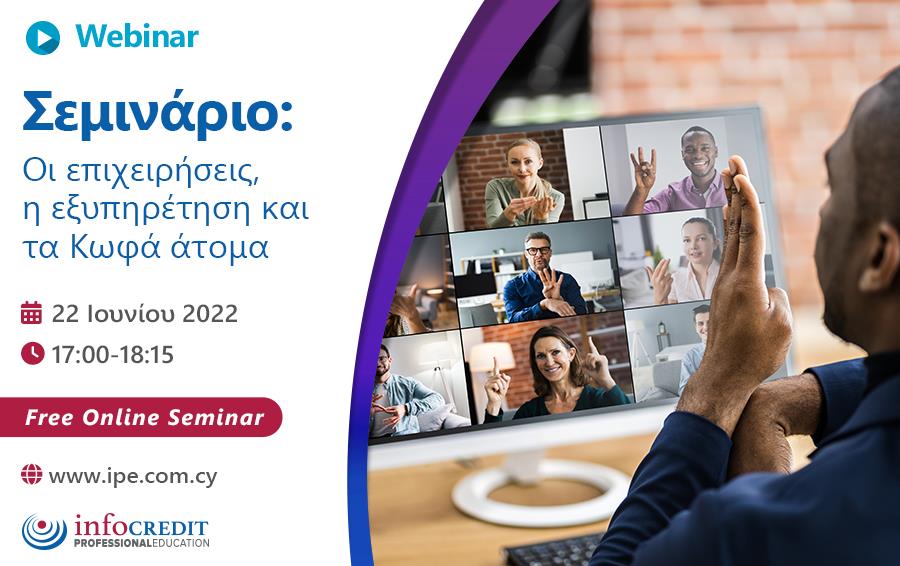 Webinar

Σεμινάριο:

Οι επιχειρήσεις, η εξυπηρέτηση και τα Κωφά άτομα

22 Ιουνίου 2022

17:00-18:15

Free Online Seminar

www.ipe.com.cy

infoCREDIT
PROFESSIONALEDUCATION